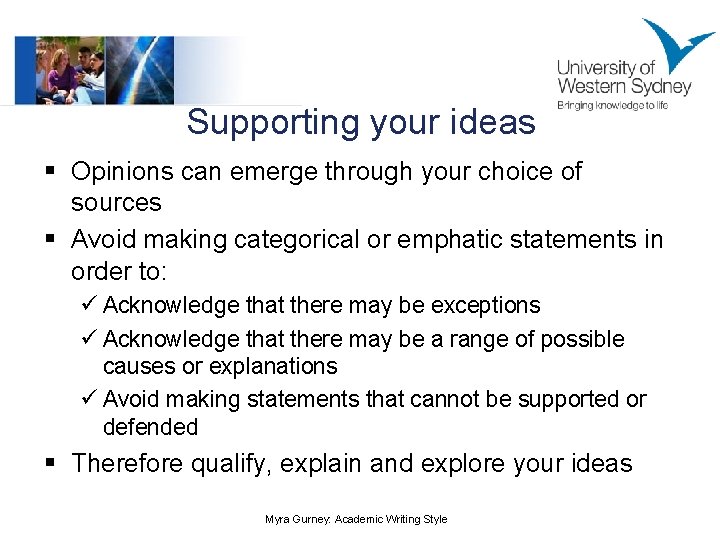 University of Western Sydney
Bringing knowledge to life

Supporting your ideas

▪ Opinions can emerge through your choice of sources
▪ Avoid making categorical or emphatic statements in order to:
✓ Acknowledge that there may be exceptions
✓ Acknowledge that there may be a range of possible causes or explanations
✓ Avoid making statements that cannot be supported or defended
▪ Therefore qualify, explain and explore your ideas

Myra Gurney: Academic Writing Style